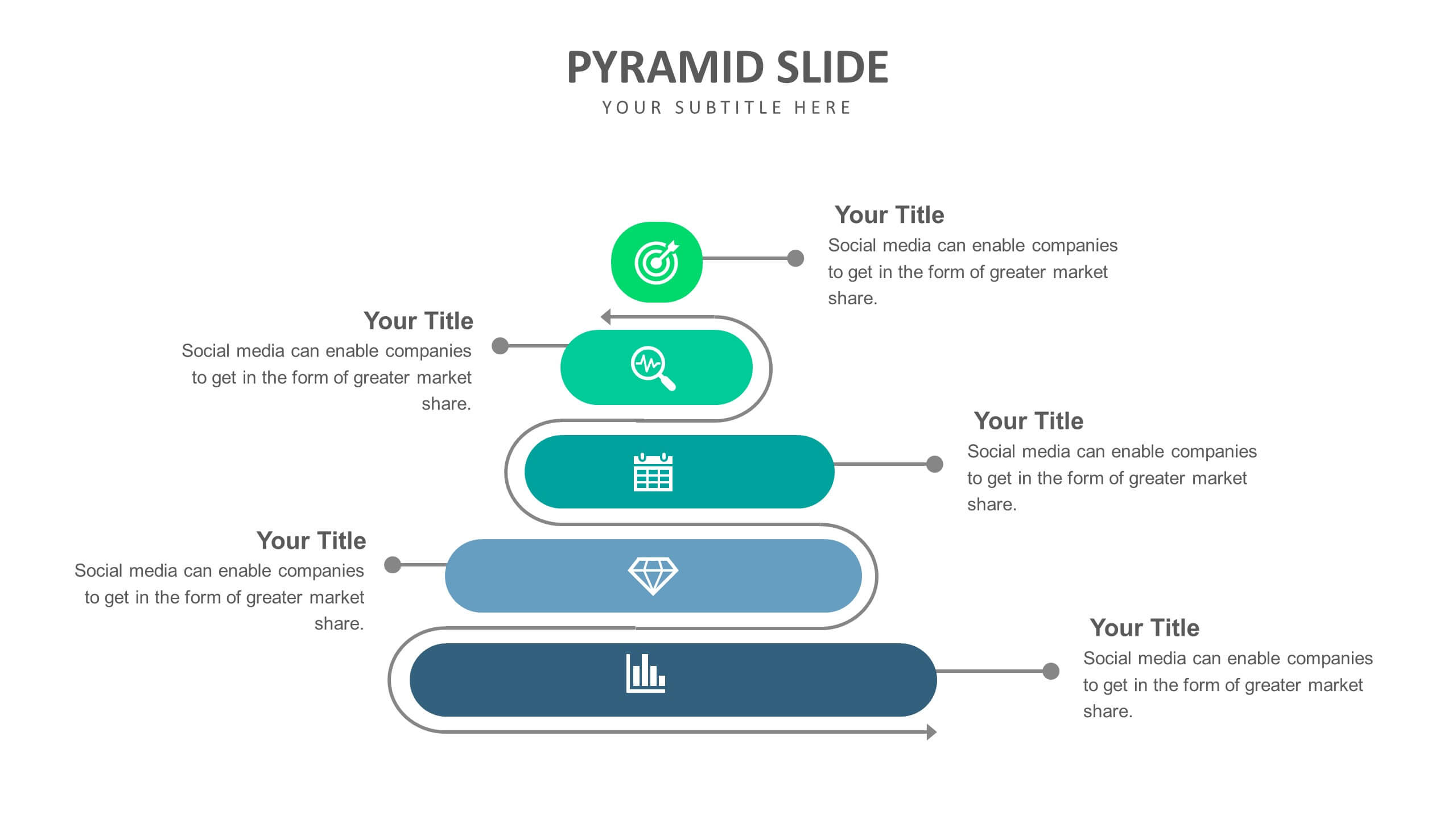 PYRAMID SLIDE
YOUR SUBTITLE HERE

Your Title
Social media can enable companies to get in the form of greater market share.

Your Title
Social media can enable companies to get in the form of greater market share.

Your Title
Social media can enable companies to get in the form of greater market share.

Your Title
Social media can enable companies to get in the form of greater market share.

Your Title
Social media can enable companies to get in the form of greater market share.